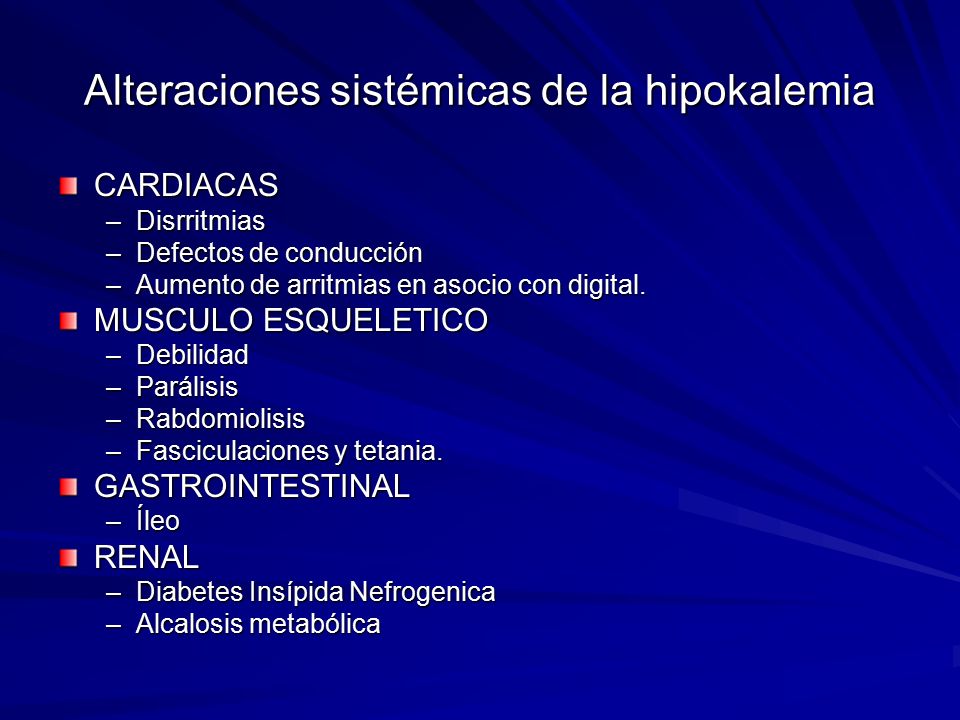 Alteraciones sistémicas de la hipokalemia

CARDIACAS
– Disrritmias
– Defectos de conducción
– Aumento de arritmias en asocio con digital.

MUSCULO ESQUELETICO
– Debilidad
– Parálisis
– Rabdomiolisis
– Fasciculaciones y tetania.

GASTROINTESTINAL
– Íleo

RENAL
– Diabetes Insípida Nefrogenica
– Alcalosis metabólica